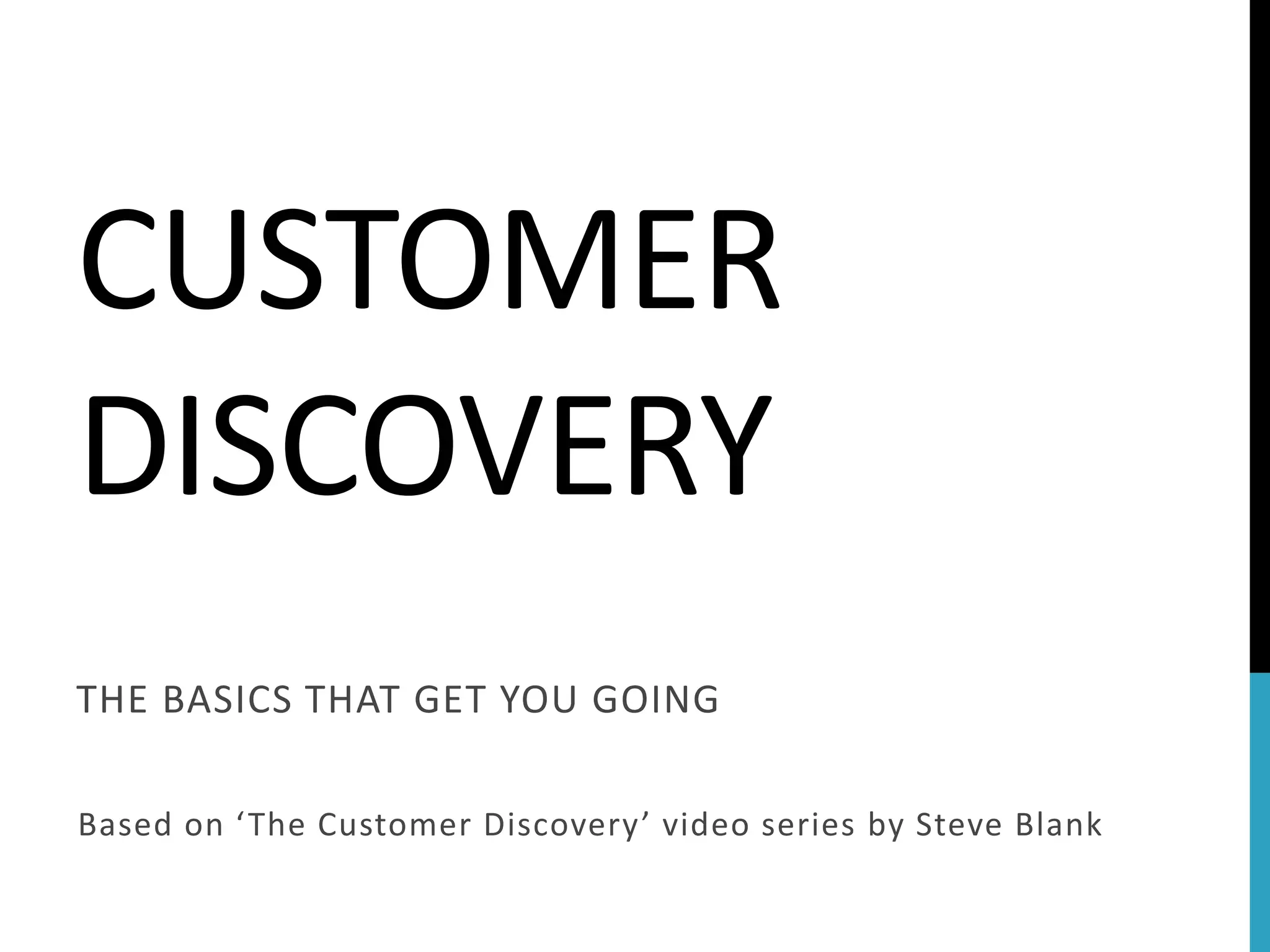 CUSTOMER DISCOVERY

THE BASICS THAT GET YOU GOING

Based on ‘The Customer Discovery’ video series by Steve Blank